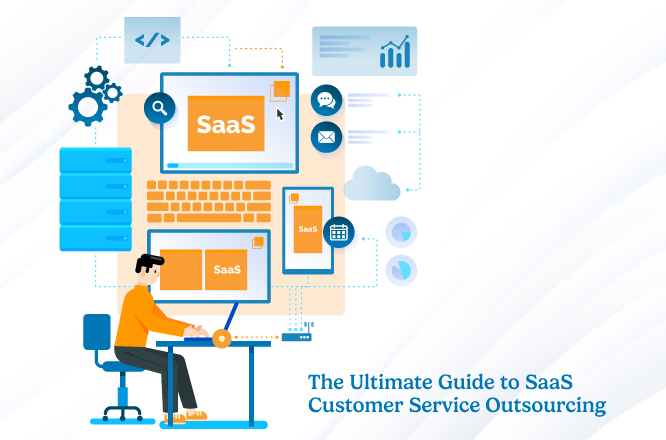 </>

SaaS

SaaS

SaaS

The Ultimate Guide to SaaS Customer Service Outsourcing